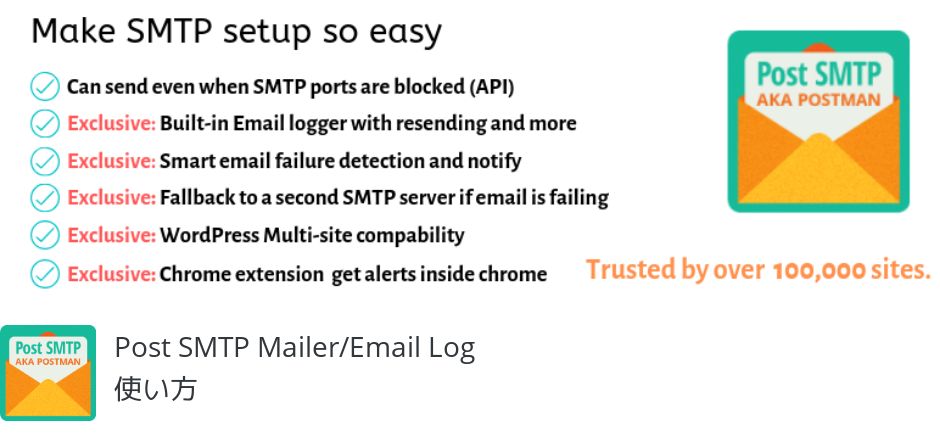 Make SMTP setup so easy

Can send even when SMTP ports are blocked (API)
Exclusive: Built-in Email logger with resending and more
Exclusive: Smart email failure detection and notify
Exclusive: Fallback to a second SMTP server if email is failing
Exclusive: WordPress Multi-site compability
Exclusive: Chrome extension get alerts inside chrome

Post SMTP
AKA POSTMAN

Trusted by over 100,000 sites.

Post SMTP
AKA POSTMAN

Post SMTP Mailer/Email Log
使い方